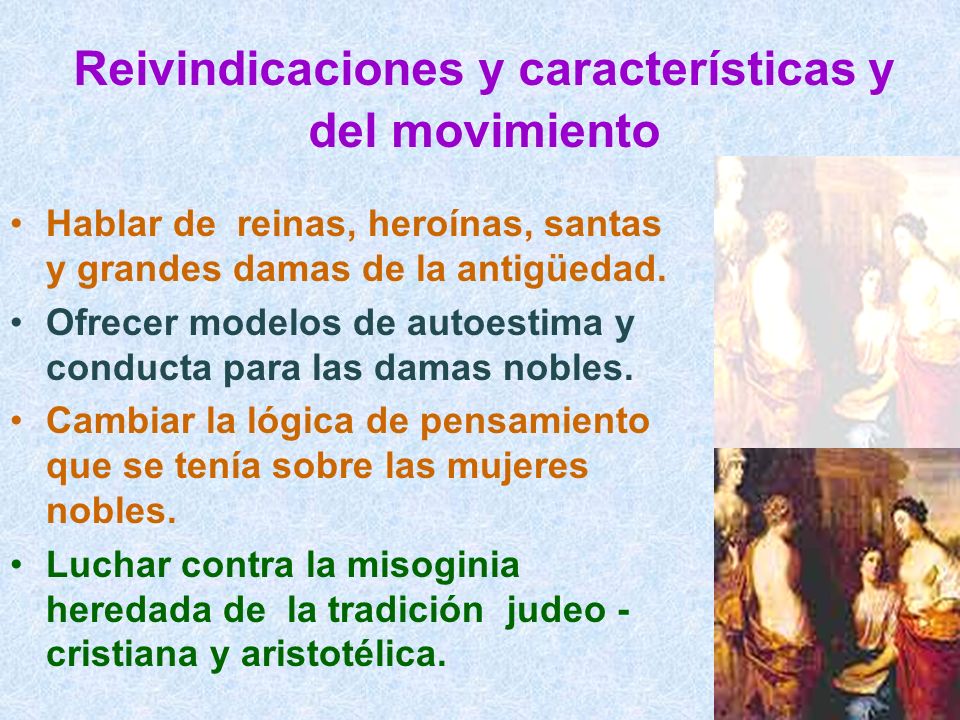 Reivindicaciones y características y del movimiento

• Hablar de reinas, heroínas, santas y grandes damas de la antigüedad.
• Ofrecer modelos de autoestima y conducta para las damas nobles.
• Cambiar la lógica de pensamiento que se tenía sobre las mujeres nobles.
• Luchar contra la misoginia heredada de la tradición judeo - cristiana y aristotélica.